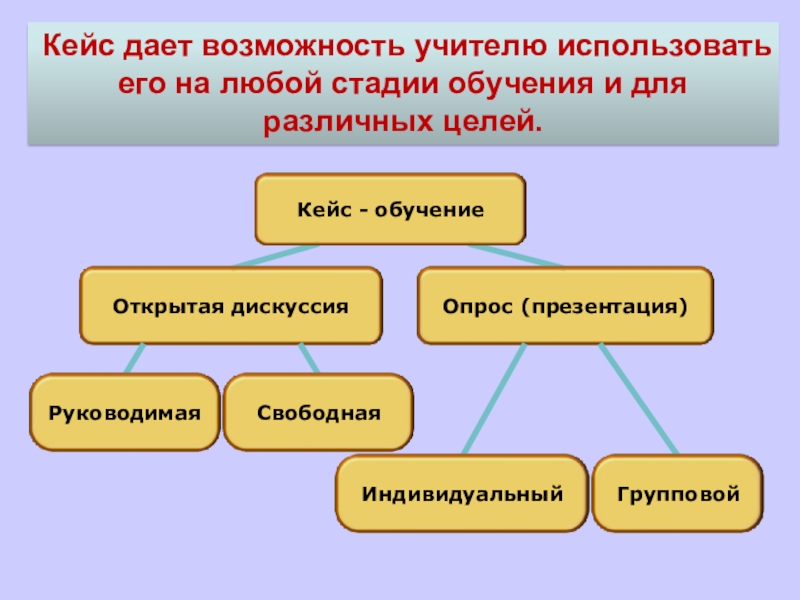 Кейс дает возможность учителю использовать его на любой стадии обучения и для различных целей.

Кейс - обучение

Открытая дискуссия

Опрос (презентация)

Руководимая

Свободная

Индивидуальный

Групповой